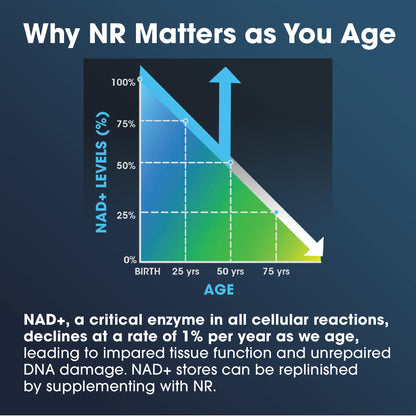 Why NR Matters as You Age

NAD+ LEVELS (%)

100%
75%
50%
25%
0%

BIRTH
25 yrs
50 yrs
75 yrs

AGE

NAD+, a critical enzyme in all cellular reactions, declines at a rate of 1% per year as we age, leading to impared tissue function and unrepaired DNA damage. NAD+ stores can be replinished by supplementing with NR.